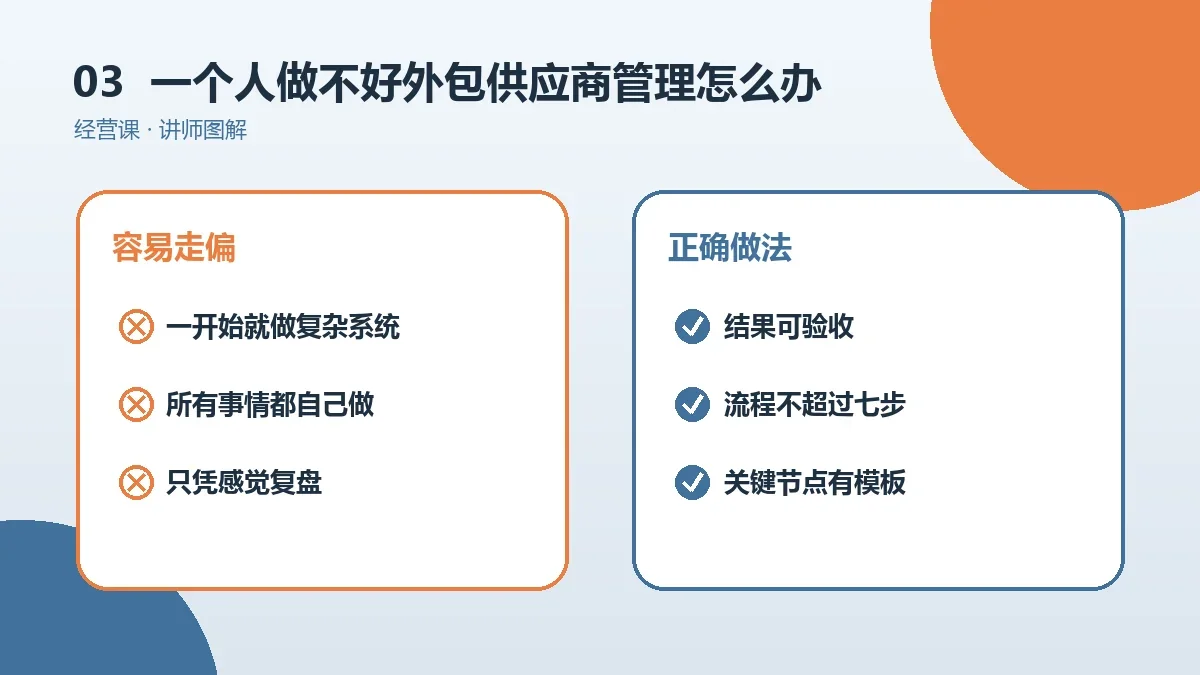 03 一个人做不好外包供应商管理怎么办
经营课 · 讲师图解

容易走偏

一开始就做复杂系统

所有事情都自己做

只凭感觉复盘

正确做法

结果可验收

流程不超过七步

关键节点有模板